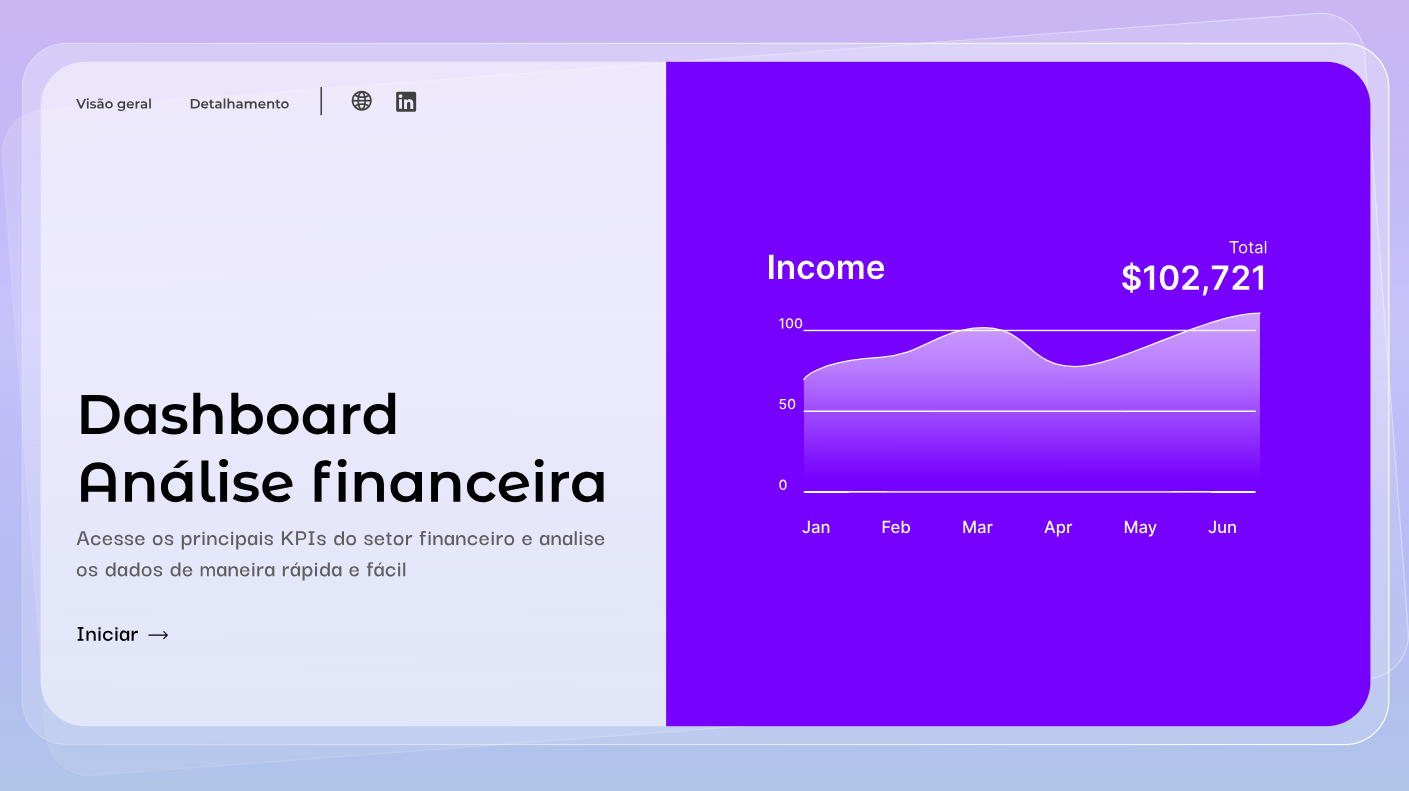 Visão geral Detalhamento

Dashboard
Análise financeira

Acesse os principais KPIs do setor financeiro e analise os dados de maneira rápida e fácil

Iniciar →

Income

Total
$102,721

100
50
0

Jan Feb Mar Apr May Jun